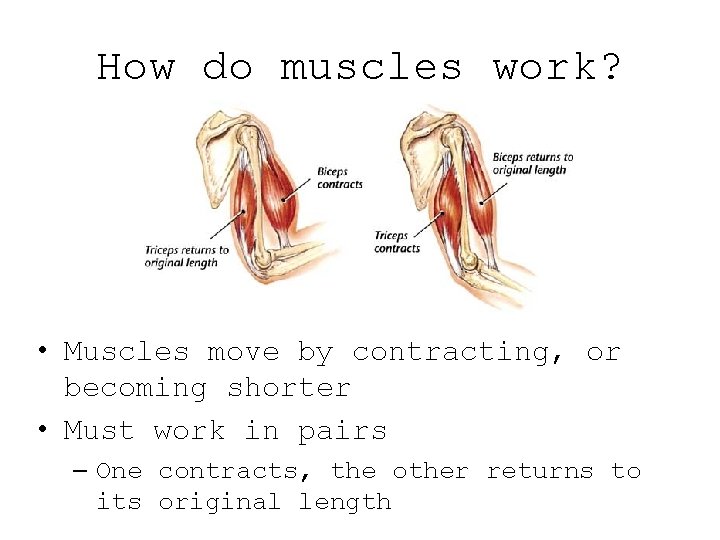 How do muscles work?

Biceps contracts

Triceps returns to original length

Biceps returns to original length

Triceps contracts

• Muscles move by contracting, or becoming shorter

• Must work in pairs

– One contracts, the other returns to its original length